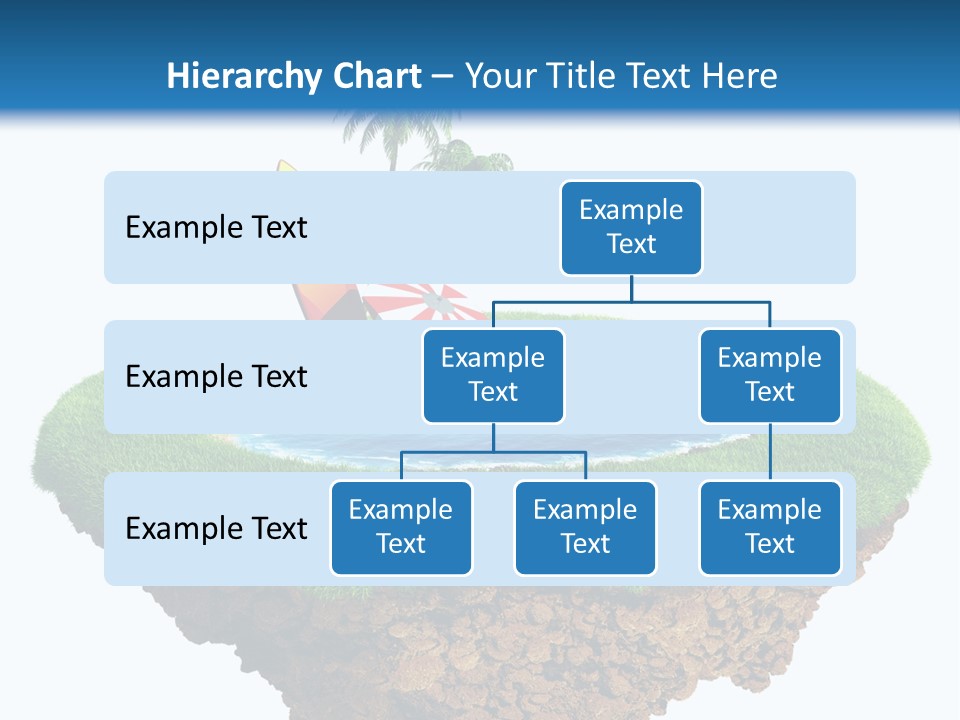 Hierarchy Chart – Your Title Text Here

Example Text

Example Text

Example Text

Example Text

Example Text

Example Text

Example Text

Example Text

Example Text